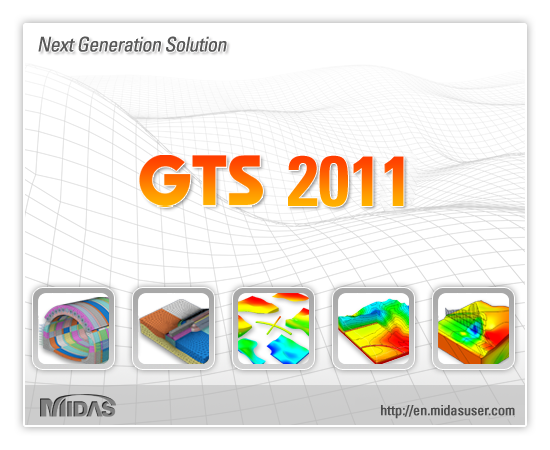 Next Generation Solution

GTS 2011

MIDAS

http://en.midasuser.com